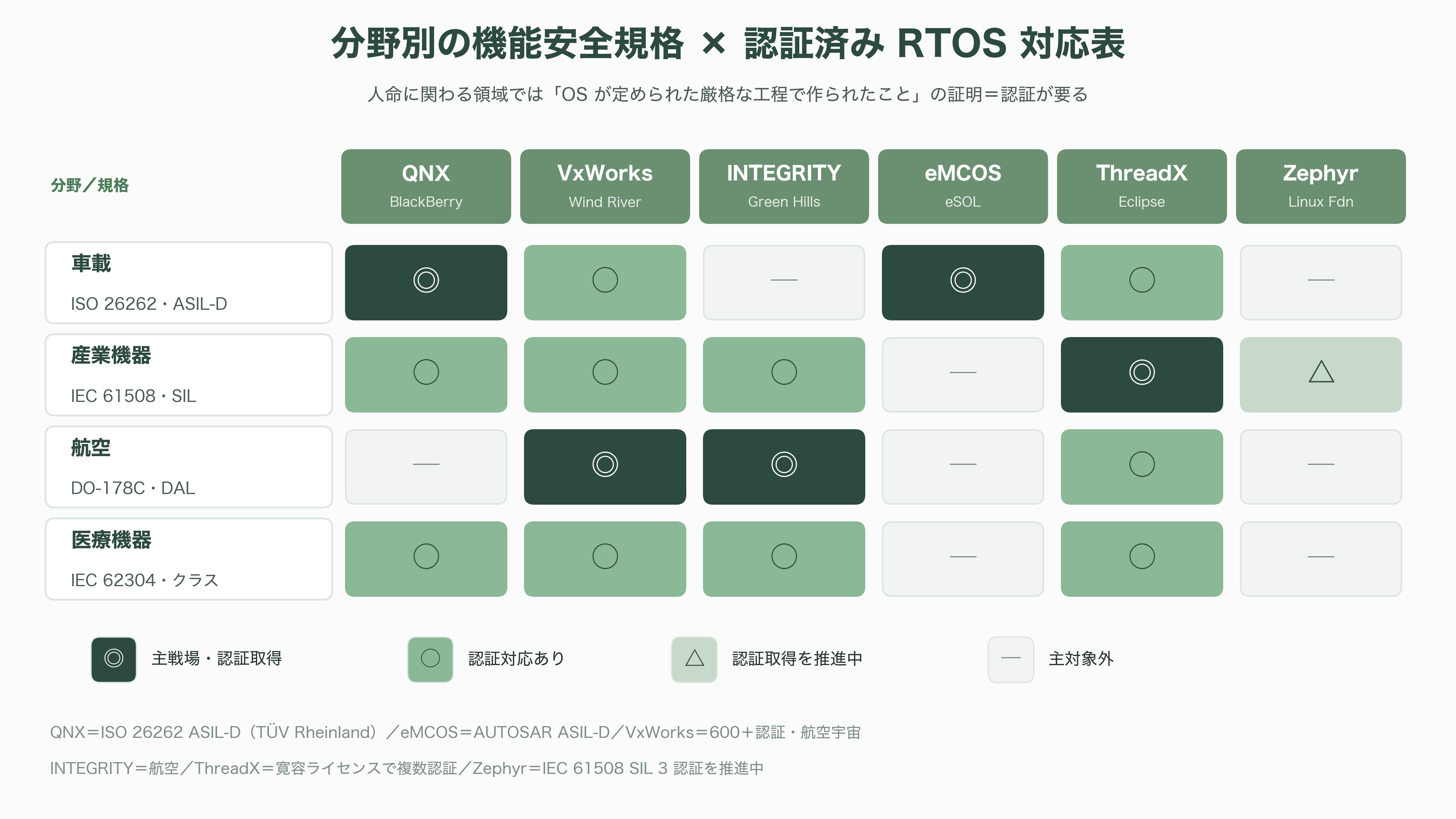 分野別の機能安全規格 × 認証済み RTOS 対応表

人命に関わる領域では「OS が定められた厳格な工程で作られたこと」の証明＝認証が要る

| 分野／規格 | QNX BlackBerry | VxWorks Wind River | INTEGRITY Green Hills | eMCOS eSOL | ThreadX Eclipse | Zephyr Linux Fdn |
|---|---|---|---|---|---|---|
| 車載 ISO 26262・ASIL-D | ◎ | ○ | — | ◎ | ○ | — |
| 産業機器 IEC 61508・SIL | ○ | ○ | ○ | — | ◎ | △ |
| 航空 DO-178C・DAL | — | ◎ | ◎ | — | ○ | — |
| 医療機器 IEC 62304・クラス | ○ | ○ | ○ | — | ○ | — |

◎ 主戦場・認証取得
○ 認証対応あり
△ 認証取得を推進中
— 主対象外

QNX＝ISO 26262 ASIL-D（TÜV Rheinland）／eMCOS＝AUTOSAR ASIL-D／VxWorks＝600＋認証・航空宇宙

INTEGRITY＝航空／ThreadX＝寛容ライセンスで複数認証／Zephyr＝IEC 61508 SIL 3 認証を推進中